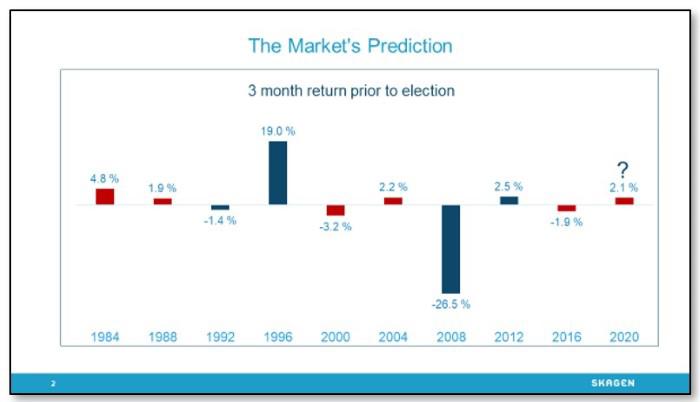 The Market's Prediction

3 month return prior to election

4.8 %
1.9 %
-1.4 %
19.0 %
-3.2 %
2.2 %
-26.5 %
2.5 %
-1.9 %
?
2.1 %

1984 1988 1992 1996 2000 2004 2008 2012 2016 2020

2

SKAGEN